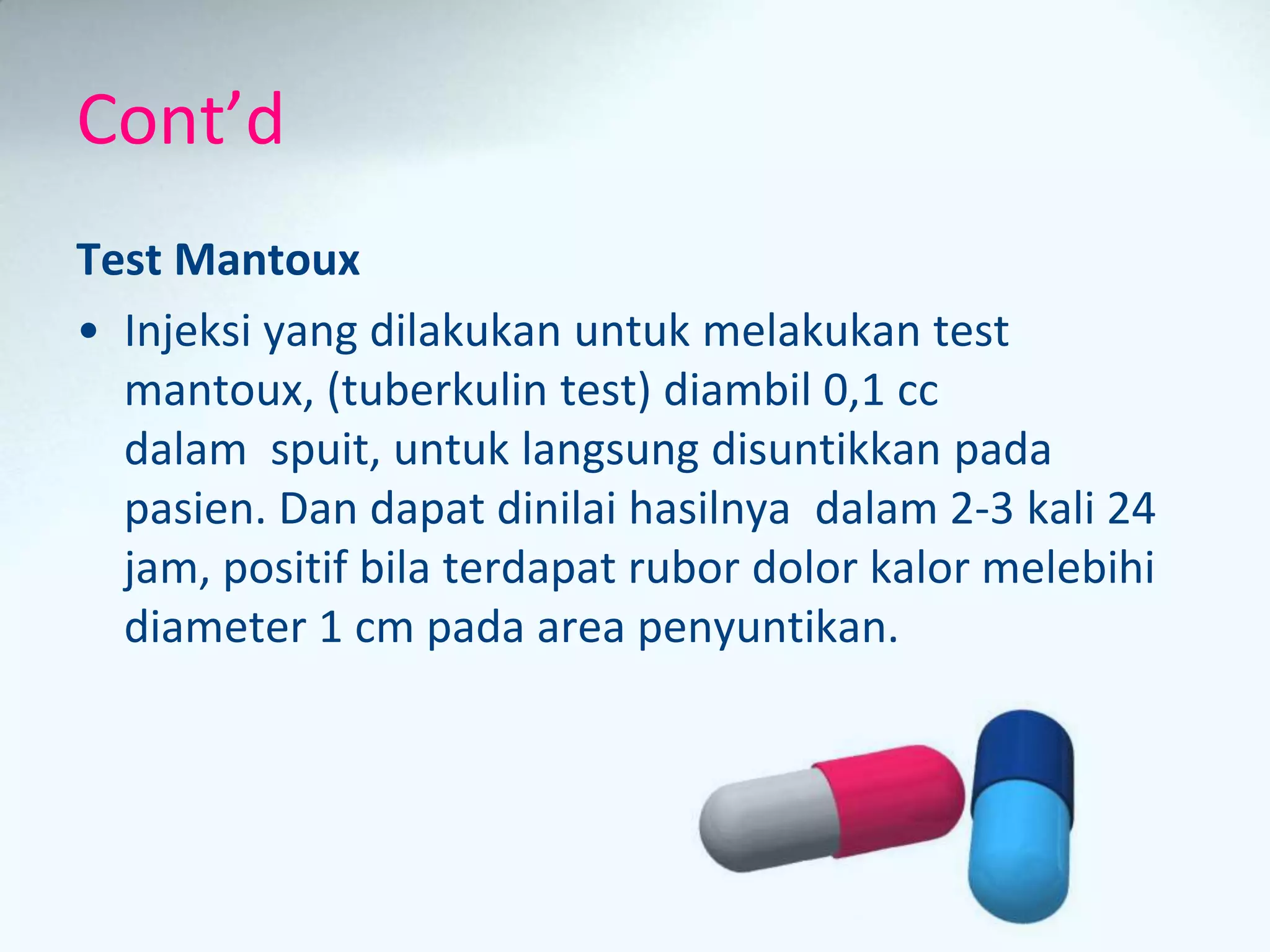 Cont’d

Test Mantoux

• Injeksi yang dilakukan untuk melakukan test mantoux, (tuberkulin test) diambil 0,1 cc dalam spuit, untuk langsung disuntikkan pada pasien. Dan dapat dinilai hasilnya dalam 2-3 kali 24 jam, positif bila terdapat rubor dolor kalor melebihi diameter 1 cm pada area penyuntikan.